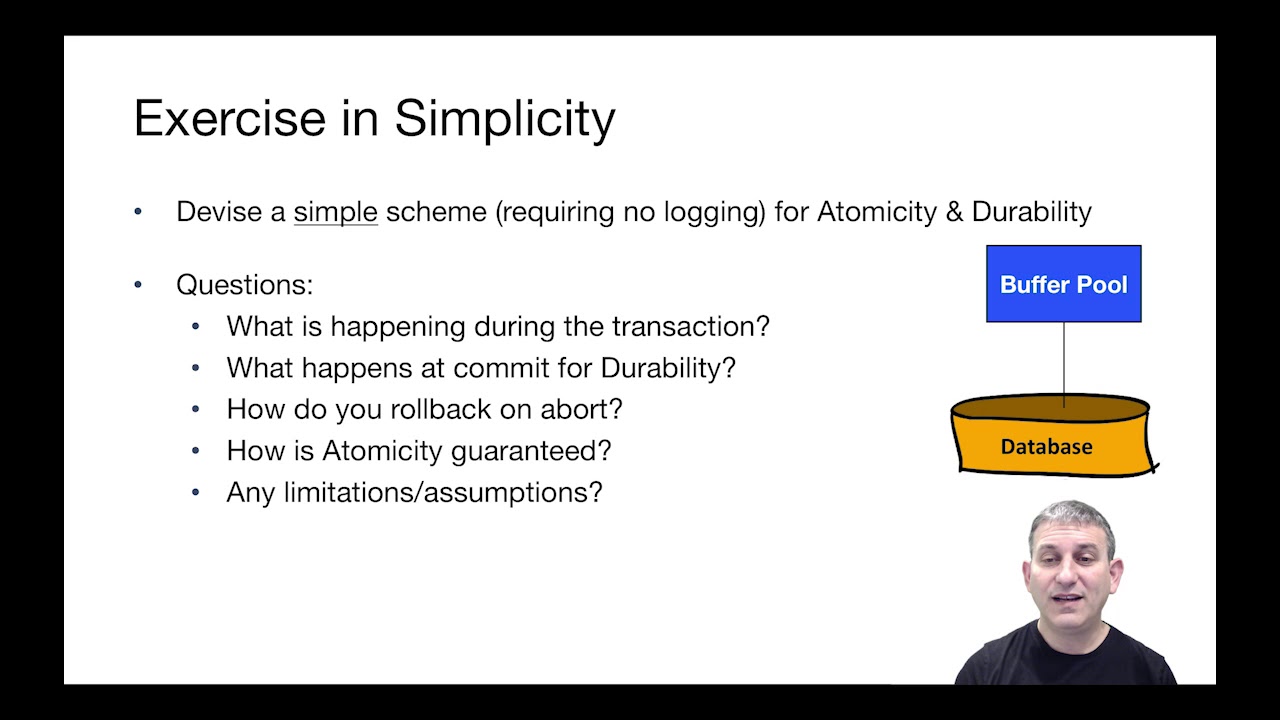 Exercise in Simplicity

• Devise a simple scheme (requiring no logging) for Atomicity & Durability

• Questions:
  • What is happening during the transaction?
  • What happens at commit for Durability?
  • How do you rollback on abort?
  • How is Atomicity guaranteed?
  • Any limitations/assumptions?

Buffer Pool

Database